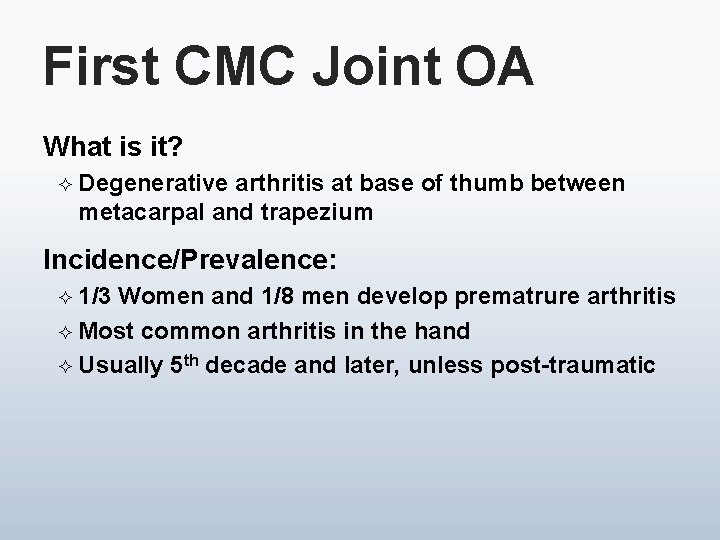 First CMC Joint OA

What is it?

✧ Degenerative arthritis at base of thumb between metacarpal and trapezium

Incidence/Prevalence:

✧ 1/3 Women and 1/8 men develop prematrure arthritis

✧ Most common arthritis in the hand

✧ Usually 5$^{th}$ decade and later, unless post-traumatic